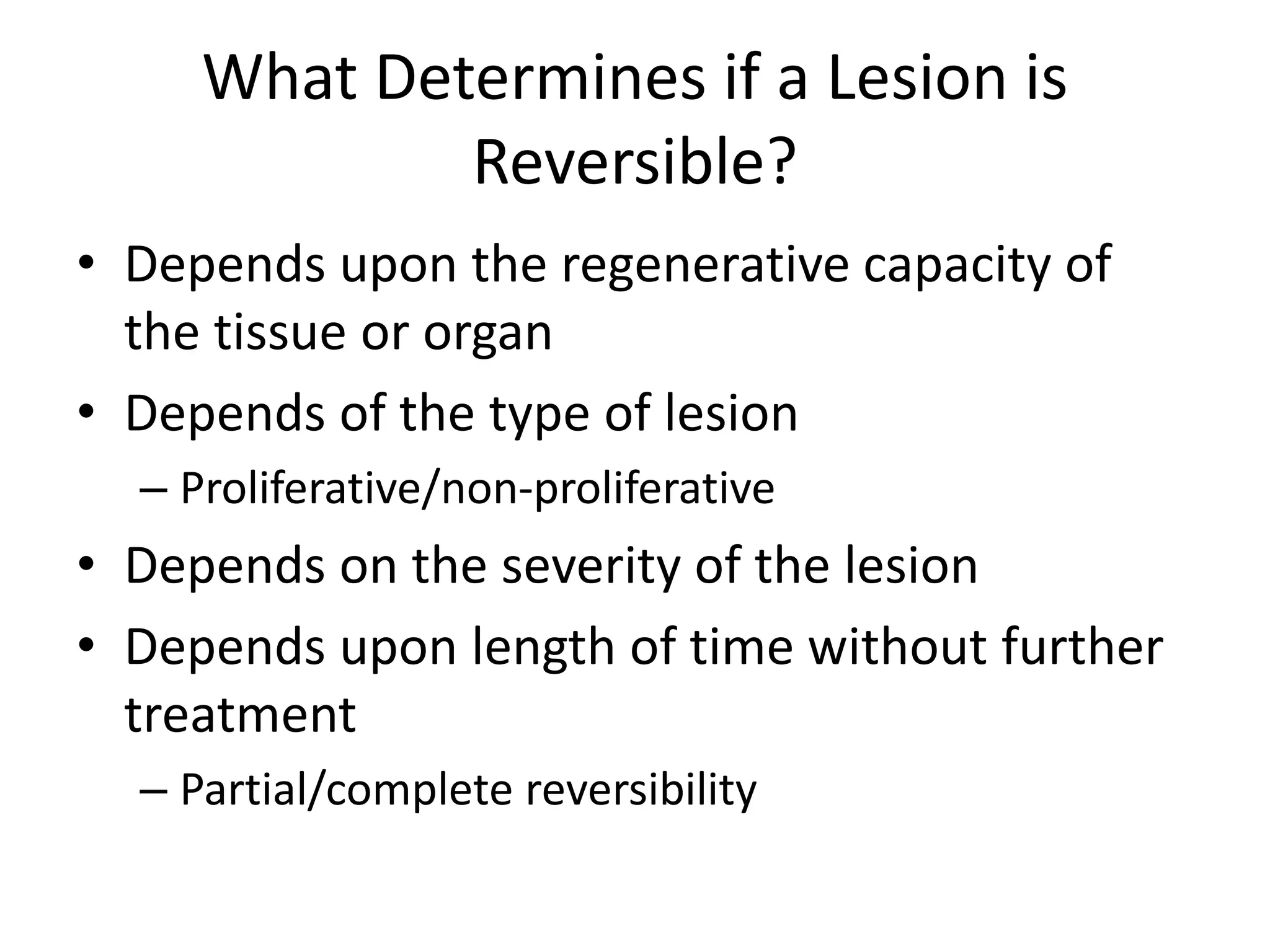 What Determines if a Lesion is Reversible?

• Depends upon the regenerative capacity of the tissue or organ
• Depends of the type of lesion
– Proliferative/non-proliferative
• Depends on the severity of the lesion
• Depends upon length of time without further treatment
– Partial/complete reversibility